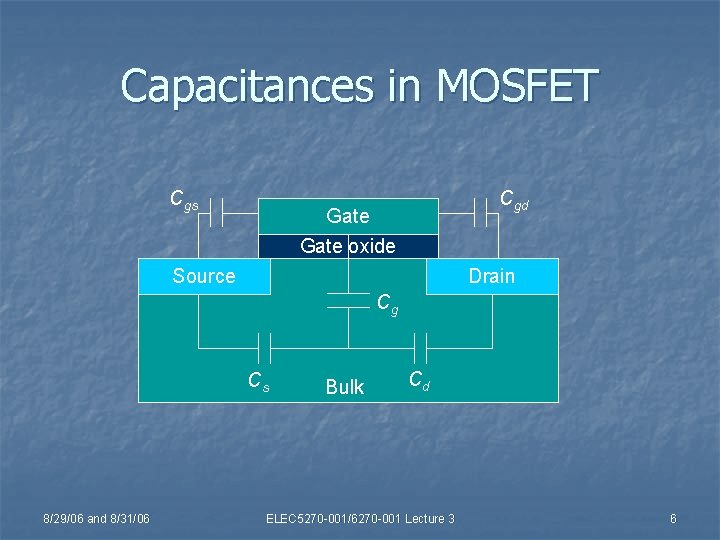 Capacitances in MOSFET

$C_{gs}$

Gate

$C_{gd}$

Gate oxide

Source

Drain

$C_g$

$C_s$

Bulk

$C_d$

8/29/06 and 8/31/06

ELEC5270-001/6270-001 Lecture 3

6